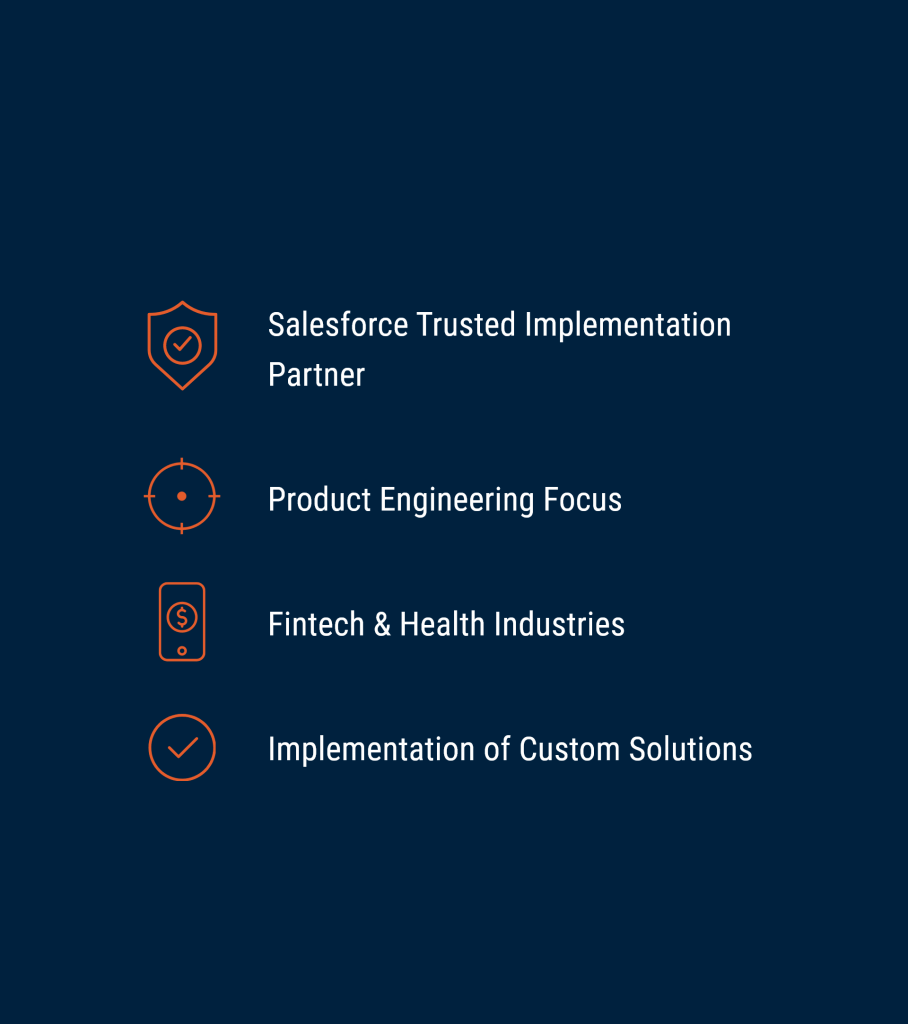 Salesforce Trusted Implementation Partner

Product Engineering Focus

Fintech & Health Industries

Implementation of Custom Solutions